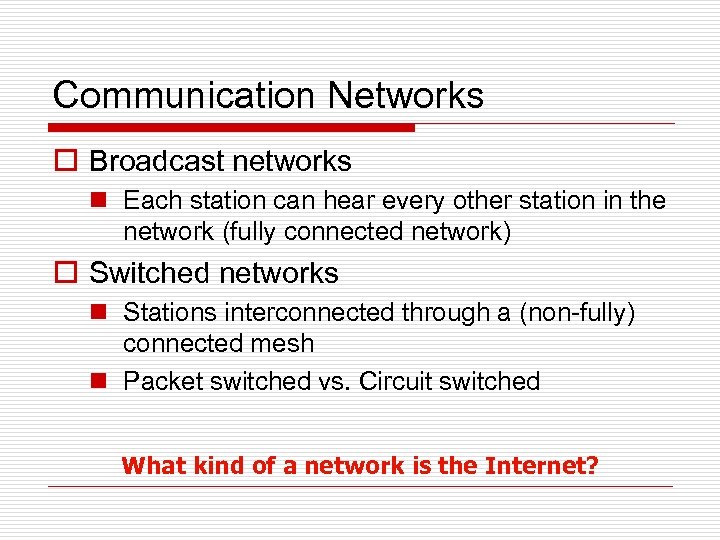 Communication Networks

Broadcast networks

Each station can hear every other station in the network (fully connected network)

Switched networks

Stations interconnected through a (non-fully) connected mesh

Packet switched vs. Circuit switched

What kind of a network is the Internet?